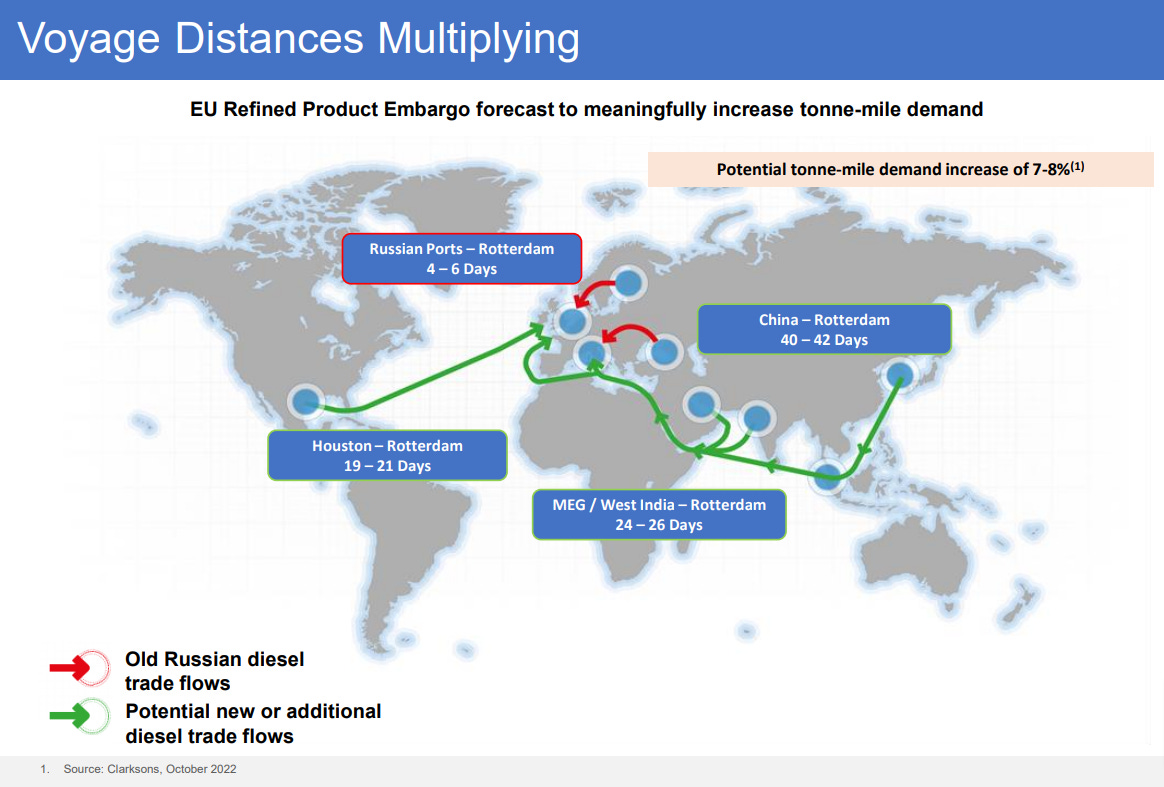 Voyage Distances Multiplying

EU Refined Product Embargo forecast to meaningfully increase tonne-mile demand

Potential tonne-mile demand increase of 7-8%$^{(1)}$

Russian Ports – Rotterdam
4 – 6 Days

China – Rotterdam
40 – 42 Days

Houston – Rotterdam
19 – 21 Days

MEG / West India – Rotterdam
24 – 26 Days

Old Russian diesel trade flows

Potential new or additional diesel trade flows

1. Source: Clarksons, October 2022